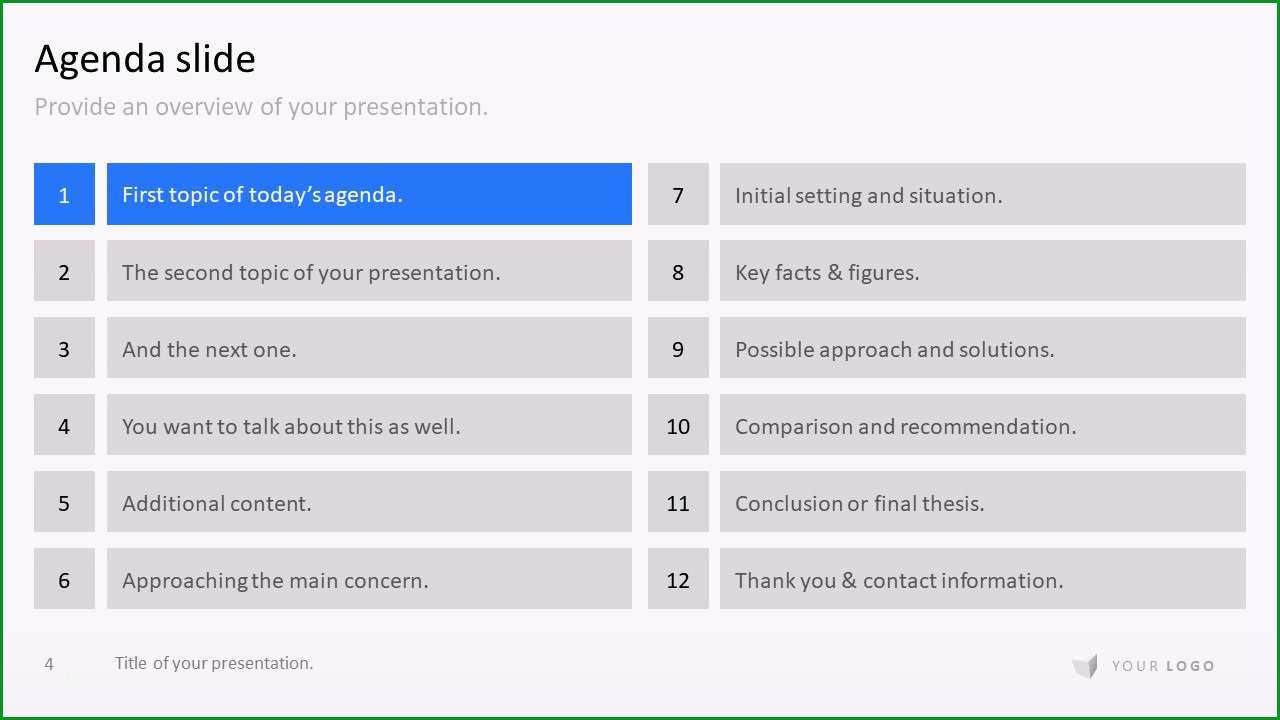 Agenda slide

Provide an overview of your presentation.

1 First topic of today's agenda.

2 The second topic of your presentation.

3 And the next one.

4 You want to talk about this as well.

5 Additional content.

6 Approaching the main concern.

7 Initial setting and situation.

8 Key facts & figures.

9 Possible approach and solutions.

10 Comparison and recommendation.

11 Conclusion or final thesis.

12 Thank you & contact information.

4 Title of your presentation.

YOUR LOGO